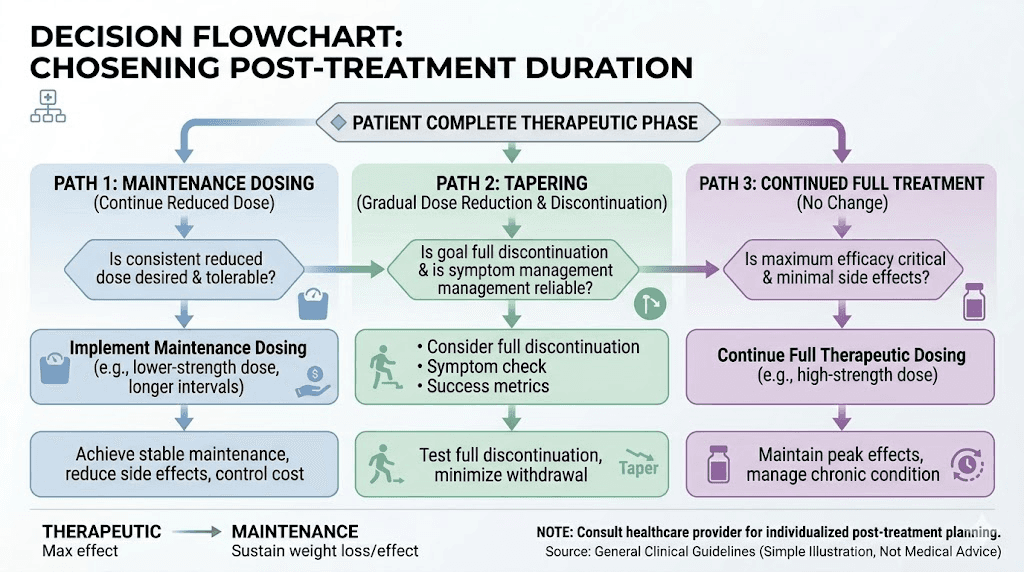 DECISION FLOWCHART:
CHOSENING POST-TREATMENT DURATION

PATIENT COMPLETE THERAPEUTIC PHASE

PATH 1: MAINTENANCE DOSING
(Continue Reduced Dose)

Is consistent reduced dose desired & tolerable?

Implement Maintenance Dosing
(e.g., lower-strength dose, longer intervals)

Achieve stable maintenance, reduce side effects, control cost

PATH 2: TAPERING
(Gradual Dose Reduction & Discontinuation)

Is goal full discontinuation & is symptom management management reliable?

• Consider full discontinuation
• Symptom check
• Success metrics

Test full discontinuation, minimize withdrawal

Taper

PATH 3: CONTINUED FULL TREATMENT
(No Change)

Is maximum efficacy critical & minimal side effects?

Continue Full Therapeutic Dosing
(e.g., high-strength dose)

Maintain peak effects, manage chronic condition

THERAPEUTIC
Max effect

MAINTENANCE
Sustain weight loss/effect

NOTE: Consult healthcare provider for individualized post-treatment planning.
Source: General Clinical Guidelines (Simple Illustration, Not Medical Advice)